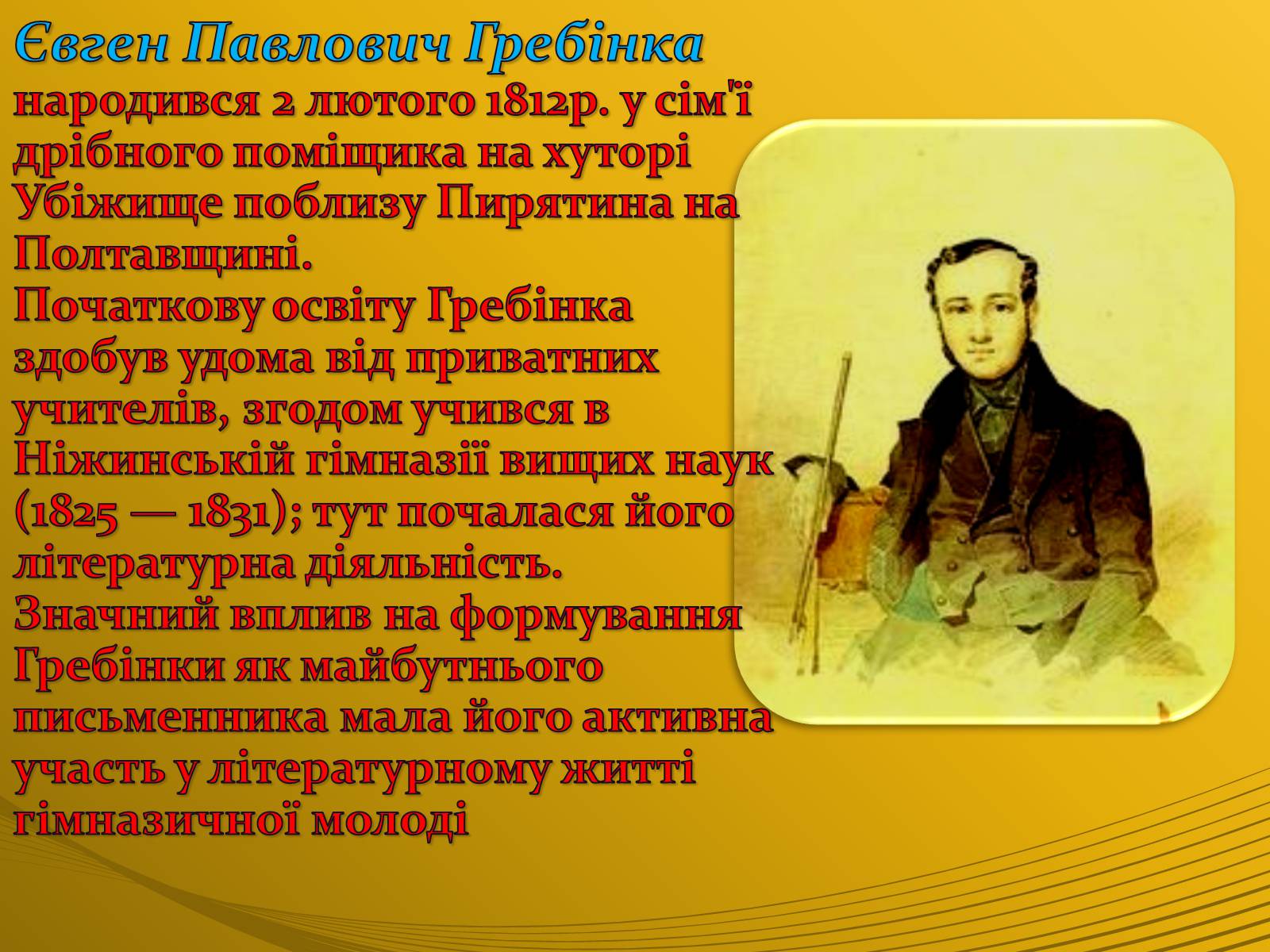 Євген Павлович Гребінка народився 2 лютого 1812р. у сім'ї дрібного поміщика на хуторі Убіжище поблизу Пирятина на Полтавщині.
Початкову освіту Гребінка здобув удома від приватних учителів, згодом учився в Ніжинській гімназії вищих наук (1825 — 1831); тут почалася його літературна діяльність.
Значний вплив на формування Гребінки як майбутнього письменника мала його активна участь у літературному житті гімназичної молоді